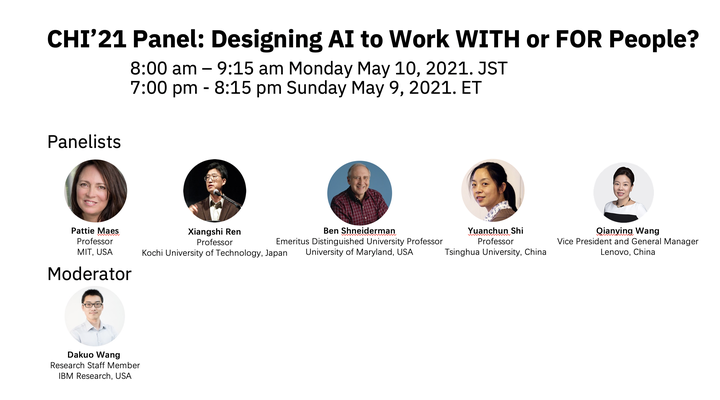 CHI'21 Panel: Designing AI to Work WITH or FOR People?

8:00 am – 9:15 am Monday May 10, 2021. JST
7:00 pm - 8:15 pm Sunday May 9, 2021. ET

Panelists

Pattie Maes
Professor
MIT, USA

Xiangshi Ren
Professor
Kochi University of Technology, Japan

Ben Shneiderman
Emeritus Distinguished University Professor
University of Maryland, USA

Yuanchun Shi
Professor
Tsinghua University, China

Qianying Wang
Vice President and General Manager
Lenovo, China

Moderator

Dakuo Wang
Research Staff Member
IBM Research, USA